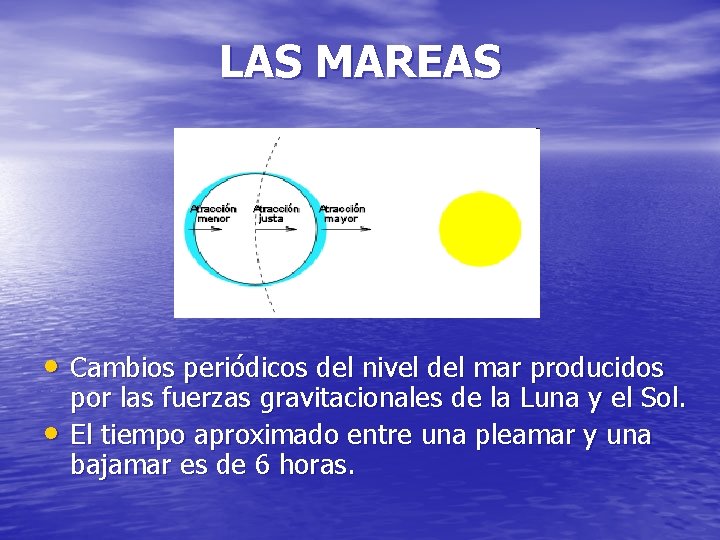 LAS MAREAS

Atracción menor
Atracción justa
Atracción mayor

• Cambios periódicos del nivel del mar producidos por las fuerzas gravitacionales de la Luna y el Sol.
• El tiempo aproximado entre una pleamar y una bajamar es de 6 horas.